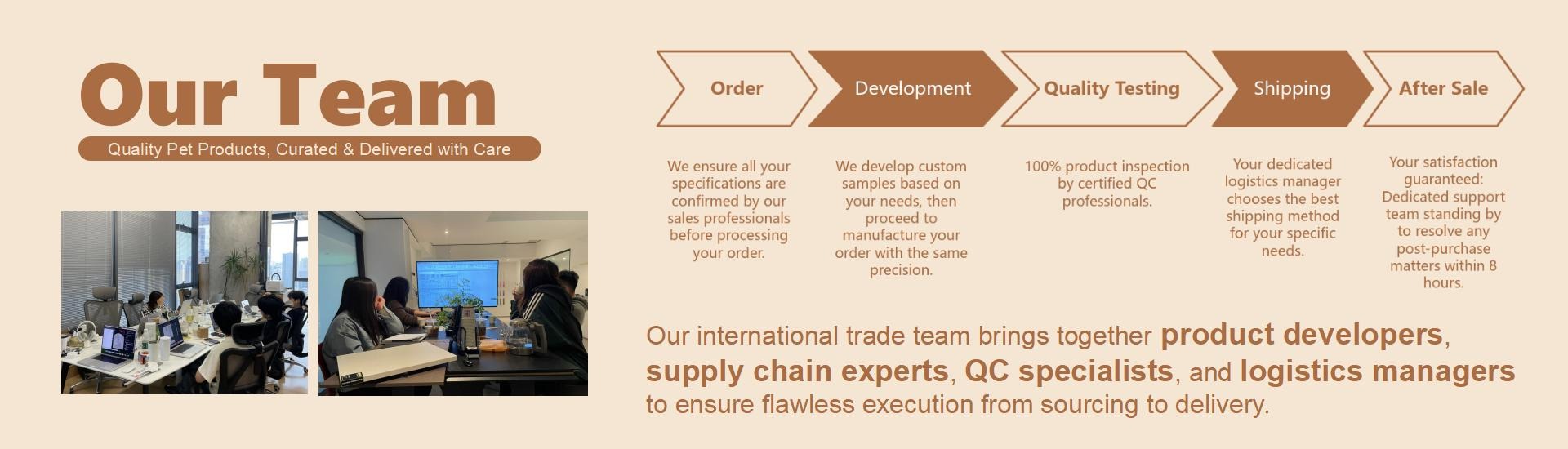 Our Team

Quality Pet Products, Curated & Delivered with Care

Order

Development

Quality Testing

Shipping

After Sale

We ensure all your specifications are confirmed by our sales professionals before processing your order.

We develop custom samples based on your needs, then proceed to manufacture your order with the same precision.

100% product inspection by certified QC professionals.

Your dedicated logistics manager chooses the best shipping method for your specific needs.

Your satisfaction guaranteed: Dedicated support team standing by to resolve any post-purchase matters within 8 hours.

Our international trade team brings together product developers, supply chain experts, QC specialists, and logistics managers to ensure flawless execution from sourcing to delivery.